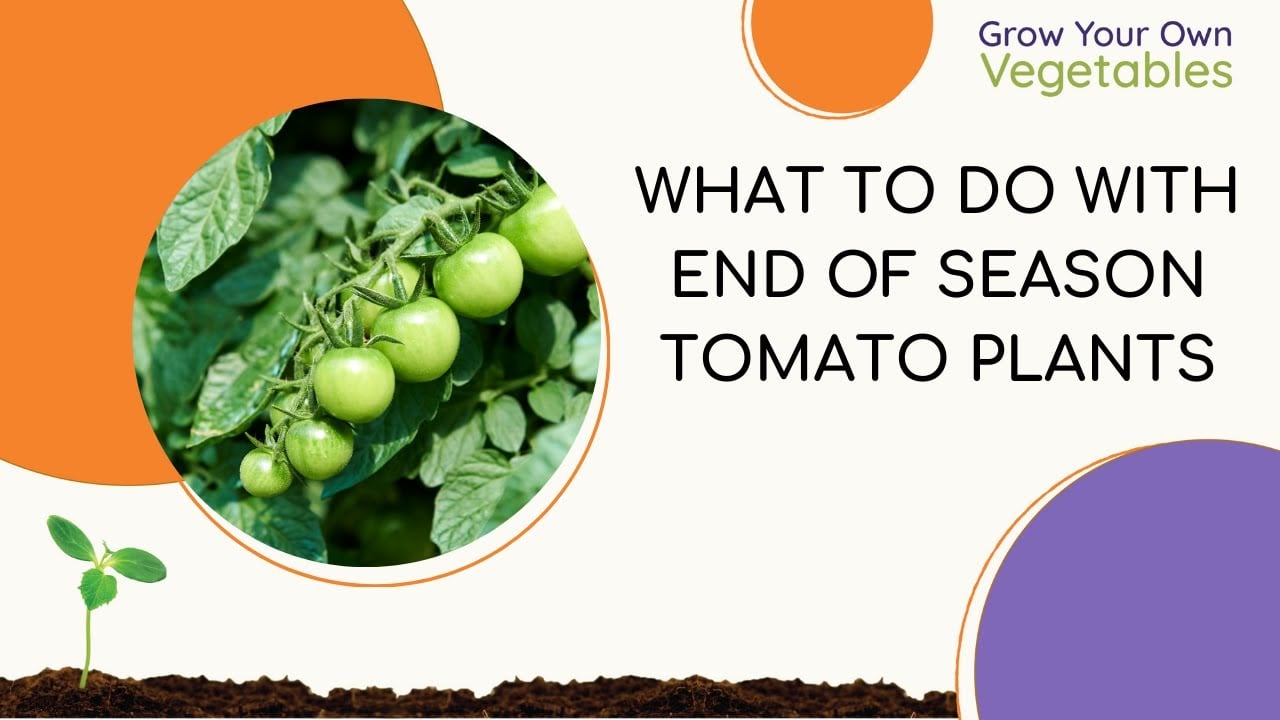 Grow Your Own
Vegetables

WHAT TO DO WITH END OF SEASON TOMATO PLANTS